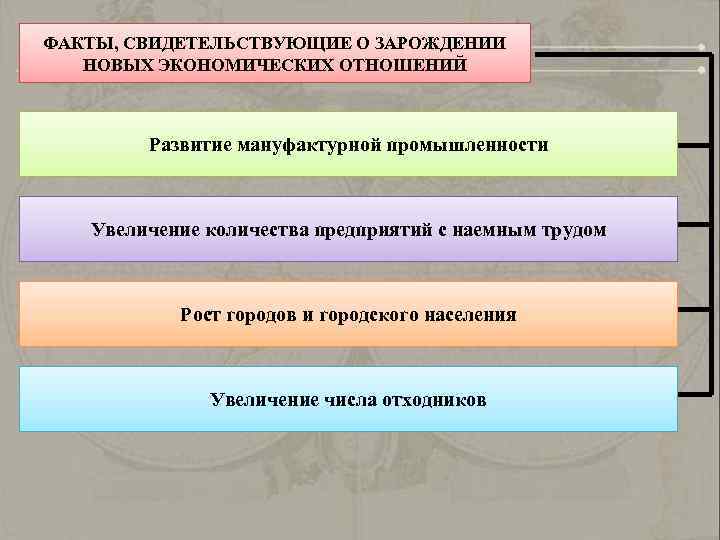 ФАКТЫ, СВИДЕТЕЛЬСТВУЮЩИЕ О ЗАРОЖДЕНИИ НОВЫХ ЭКОНОМИЧЕСКИХ ОТНОШЕНИЙ

Развитие мануфактурной промышленности

Увеличение количества предприятий с наемным трудом

Рост городов и городского населения

Увеличение числа отходников